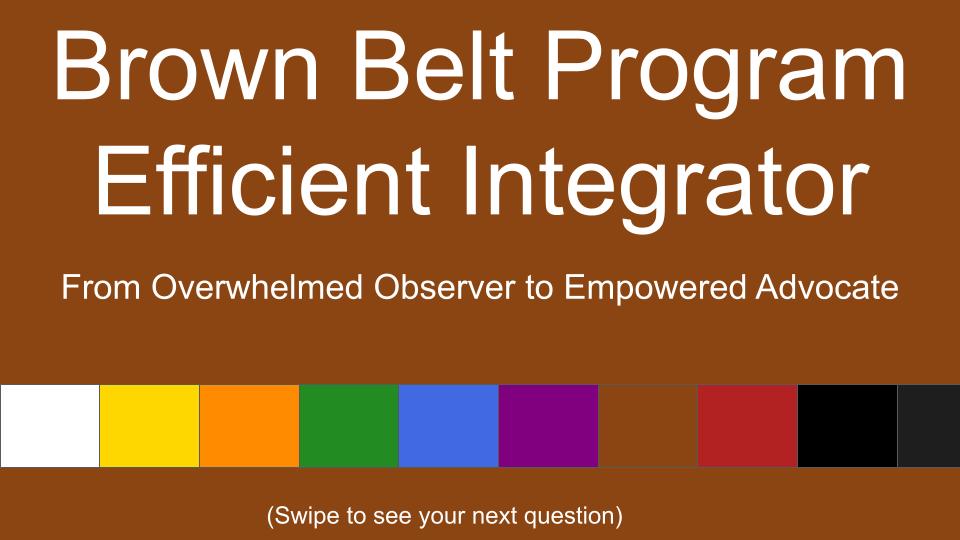 Brown Belt Program
Efficient Integrator

From Overwhelmed Observer to Empowered Advocate

(Swipe to see your next question)